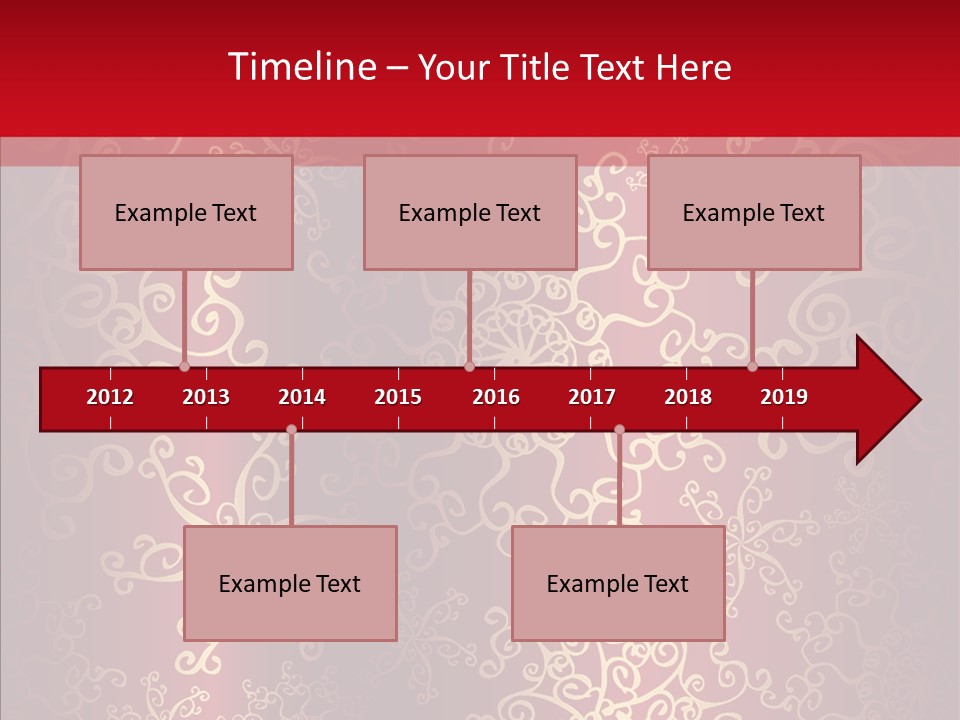 Timeline – Your Title Text Here

Example Text

Example Text

Example Text

2012 2013 2014 2015 2016 2017 2018 2019

Example Text

Example Text